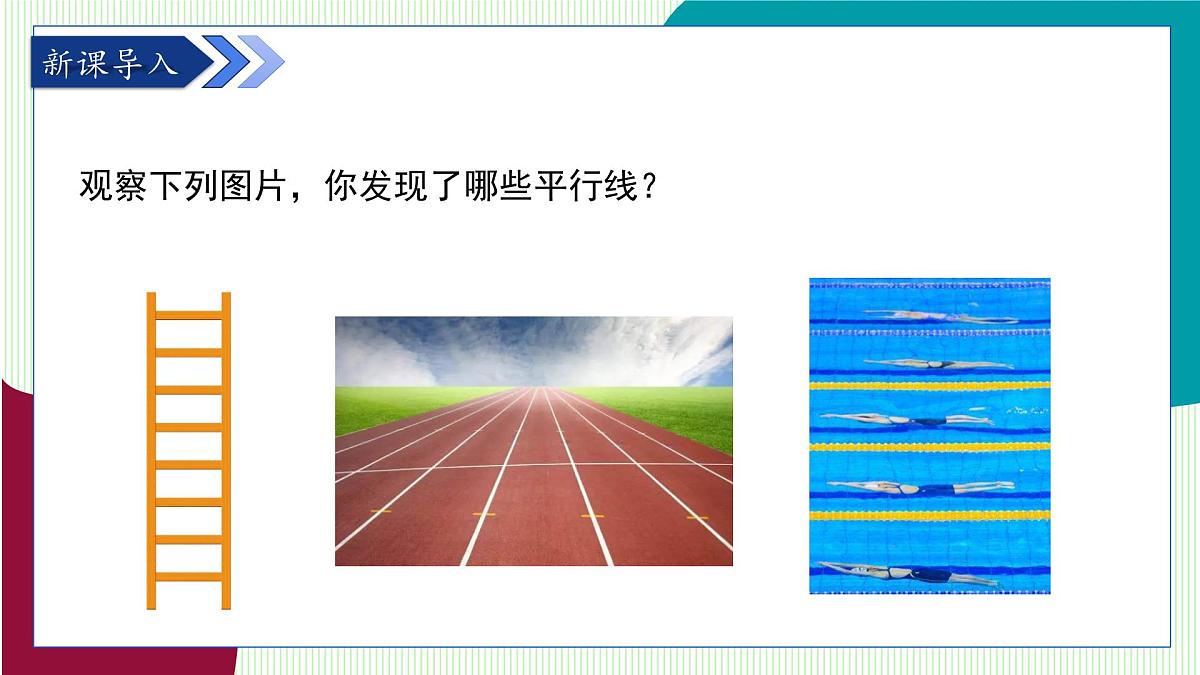 新课导入

观察下列图片，你发现了哪些平行线？